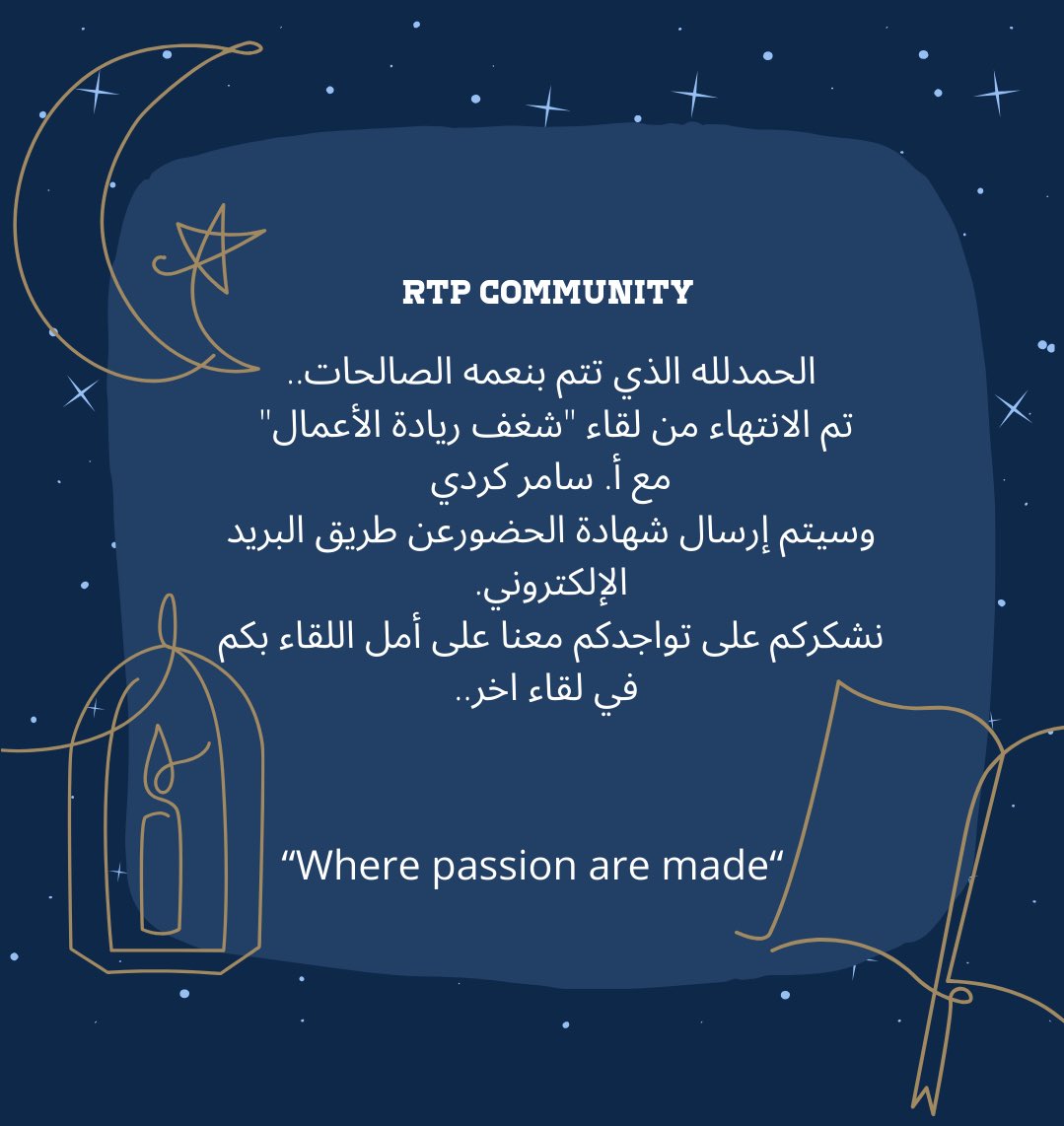 RTP COMMUNITY

الحمدلله الذي تتم بنعمه الصالحات..
تم الانتهاء من لقاء "شغف ريادة الأعمال"
مع أ. سامر كردي
وسيتم إرسال شهادة الحضورعن طريق البريد الإلكتروني.
نشكركم على تواجدكم معنا على أمل اللقاء بكم في لقاء اخر..

“Where passion are made“